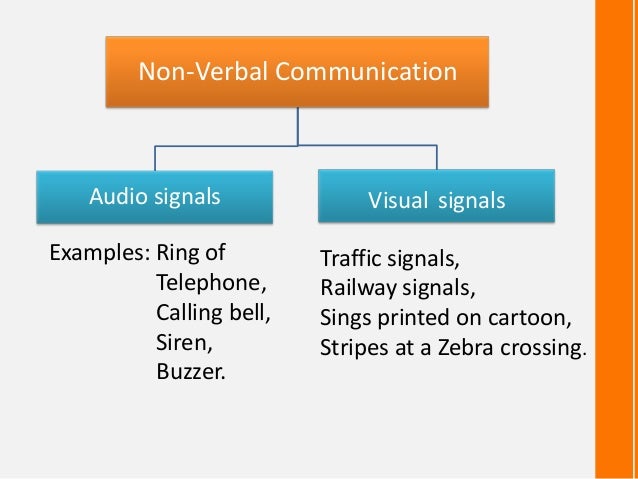 Non-Verbal Communication

Audio signals

Visual signals

Examples: Ring of Telephone, Calling bell, Siren, Buzzer.

Traffic signals,
Railway signals,
Sings printed on cartoon,
Stripes at a Zebra crossing.